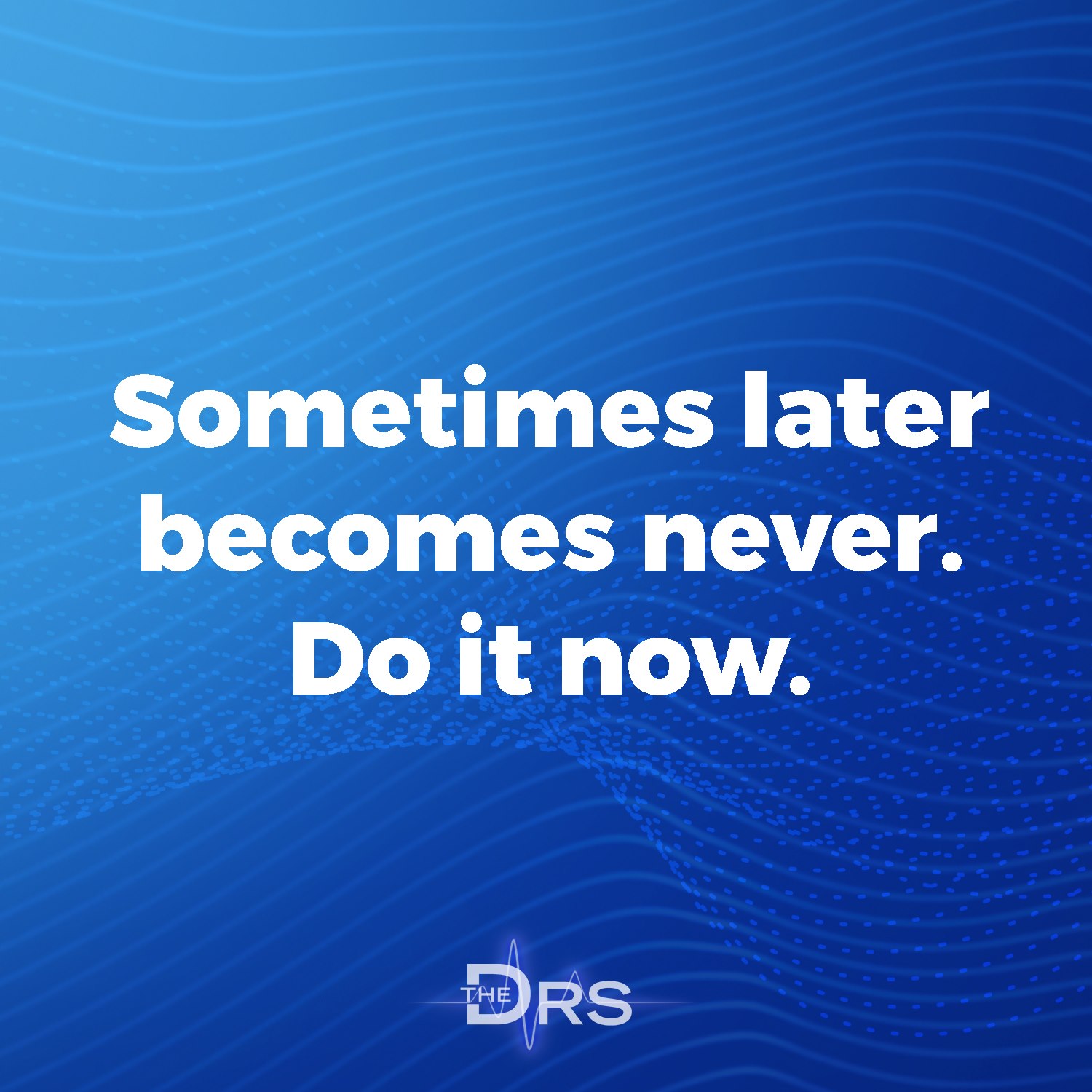 Sometimes later becomes never. Do it now.

THE DRS